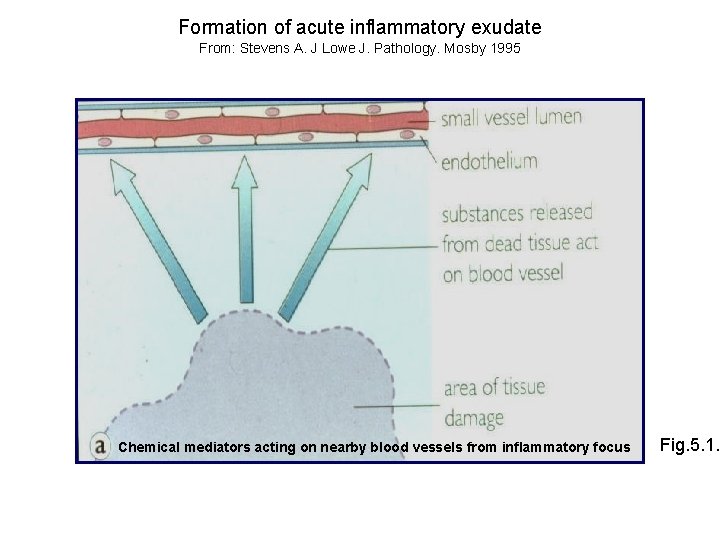 Formation of acute inflammatory exudate
From: Stevens A. J Lowe J. Pathology. Mosby 1995

small vessel lumen

endothelium

substances released from dead tissue act on blood vessel

area of tissue damage

a Chemical mediators acting on nearby blood vessels from inflammatory focus

Fig.5.1.